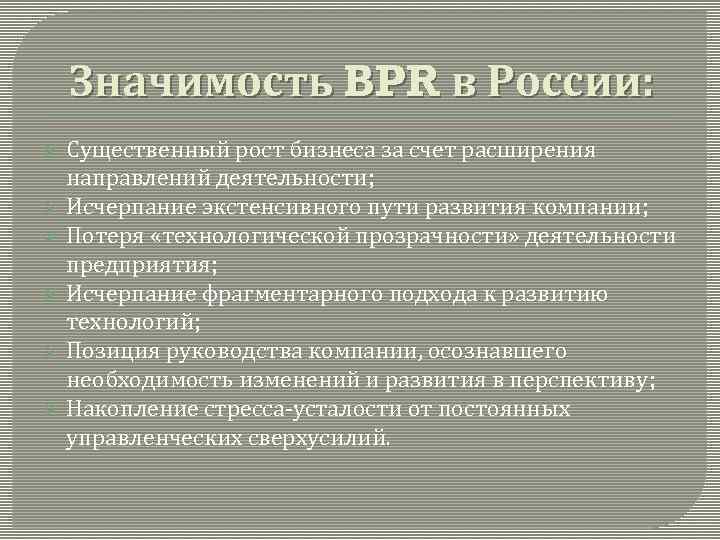 Значимость BPR в России:

Существенный рост бизнеса за счет расширения направлений деятельности;

Исчерпание экстенсивного пути развития компании;

Потеря «технологической прозрачности» деятельности предприятия;

Исчерпание фрагментарного подхода к развитию технологий;

Позиция руководства компании, осознавшего необходимость изменений и развития в перспективу;

Накопление стресса-усталости от постоянных управленческих сверхусилий.